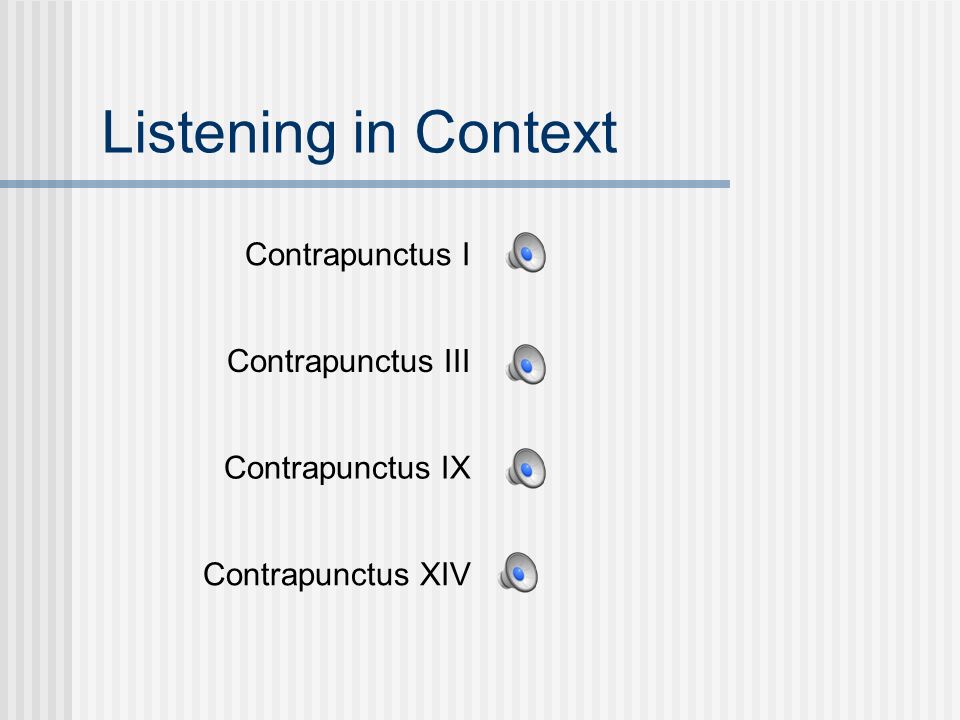 Listening in Context

Contrapunctus I

Contrapunctus III

Contrapunctus IX

Contrapunctus XIV